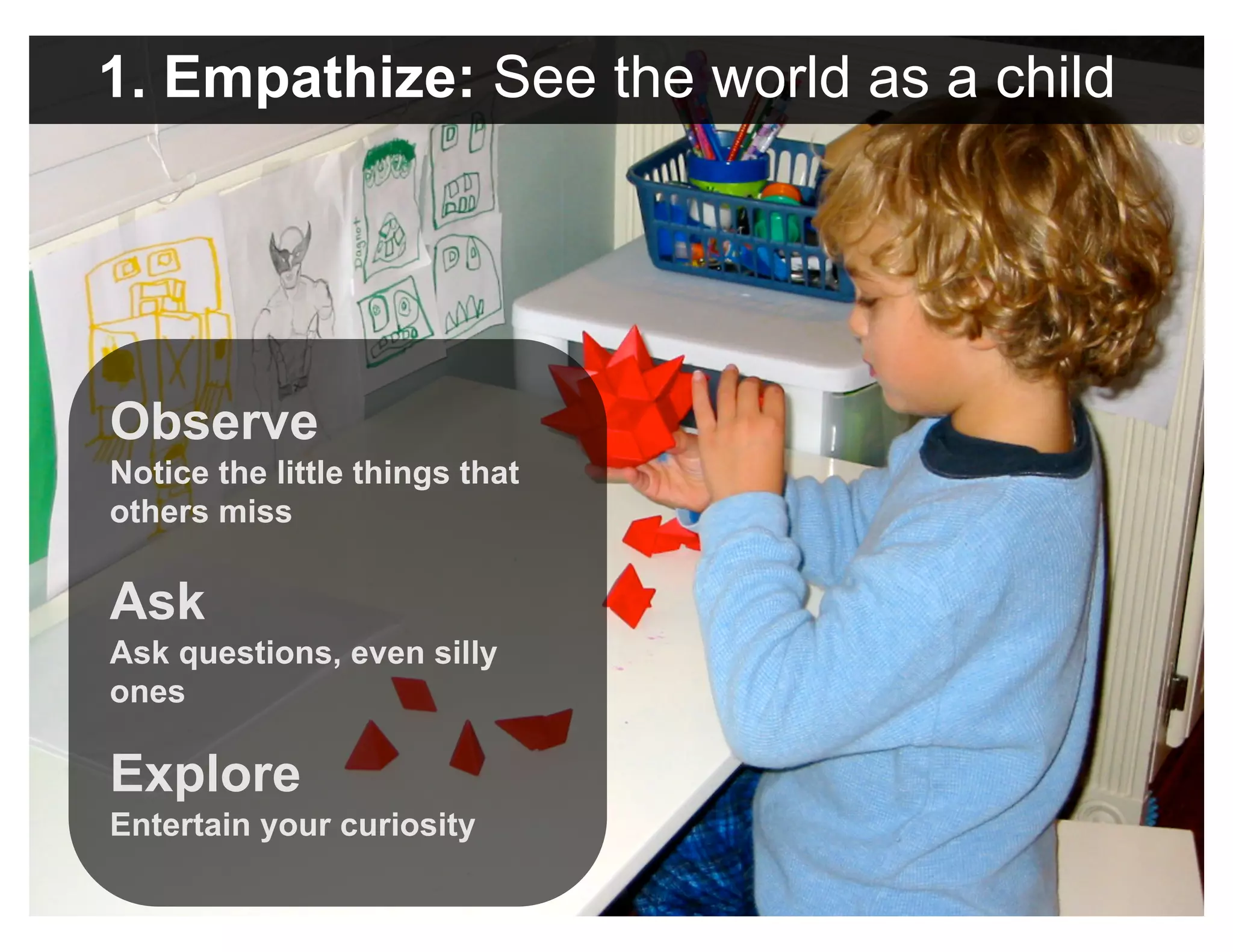 1. Empathize: See the world as a child

Dagnot

Observe
Notice the little things that others miss

Ask
Ask questions, even silly ones

Explore
Entertain your curiosity